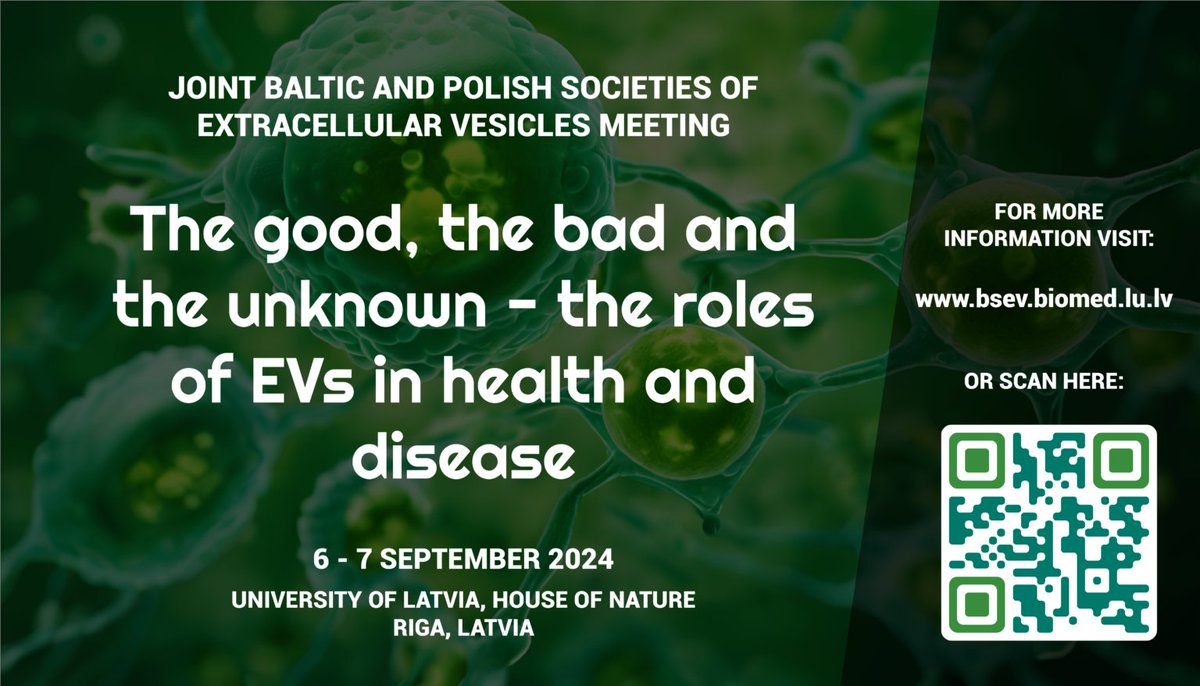 JOINT BALTIC AND POLISH SOCIETIES OF EXTRACELLULAR VESICLES MEETING

The good, the bad and the unknown - the roles of EVs in health and disease

6 - 7 SEPTEMBER 2024

UNIVERSITY OF LATVIA, HOUSE OF NATURE
RIGA, LATVIA

FOR MORE INFORMATION VISIT:

www.bsev.biomed.lu.lv

OR SCAN HERE: